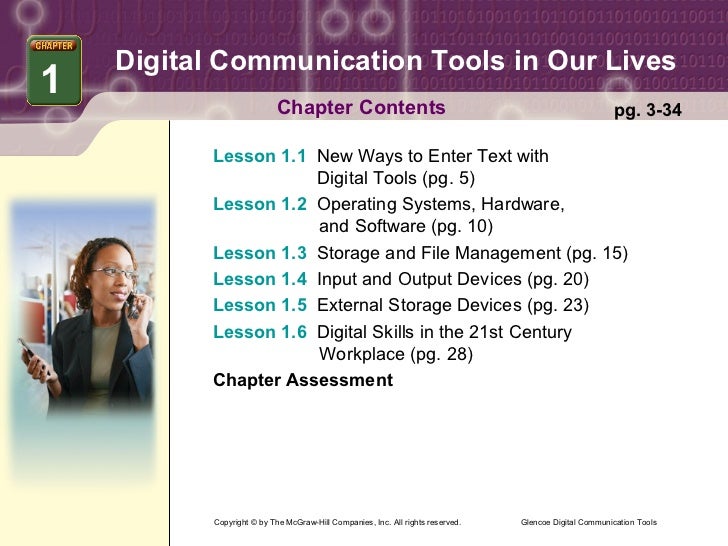 CHAPTER
1
Digital Communication Tools in Our Lives

Chapter Contents
pg. 3-34

Lesson 1.1 New Ways to Enter Text with Digital Tools (pg. 5)
Lesson 1.2 Operating Systems, Hardware, and Software (pg. 10)
Lesson 1.3 Storage and File Management (pg. 15)
Lesson 1.4 Input and Output Devices (pg. 20)
Lesson 1.5 External Storage Devices (pg. 23)
Lesson 1.6 Digital Skills in the 21st Century Workplace (pg. 28)
Chapter Assessment

Copyright © by The McGraw-Hill Companies, Inc. All rights reserved.
Glencoe Digital Communication Tools